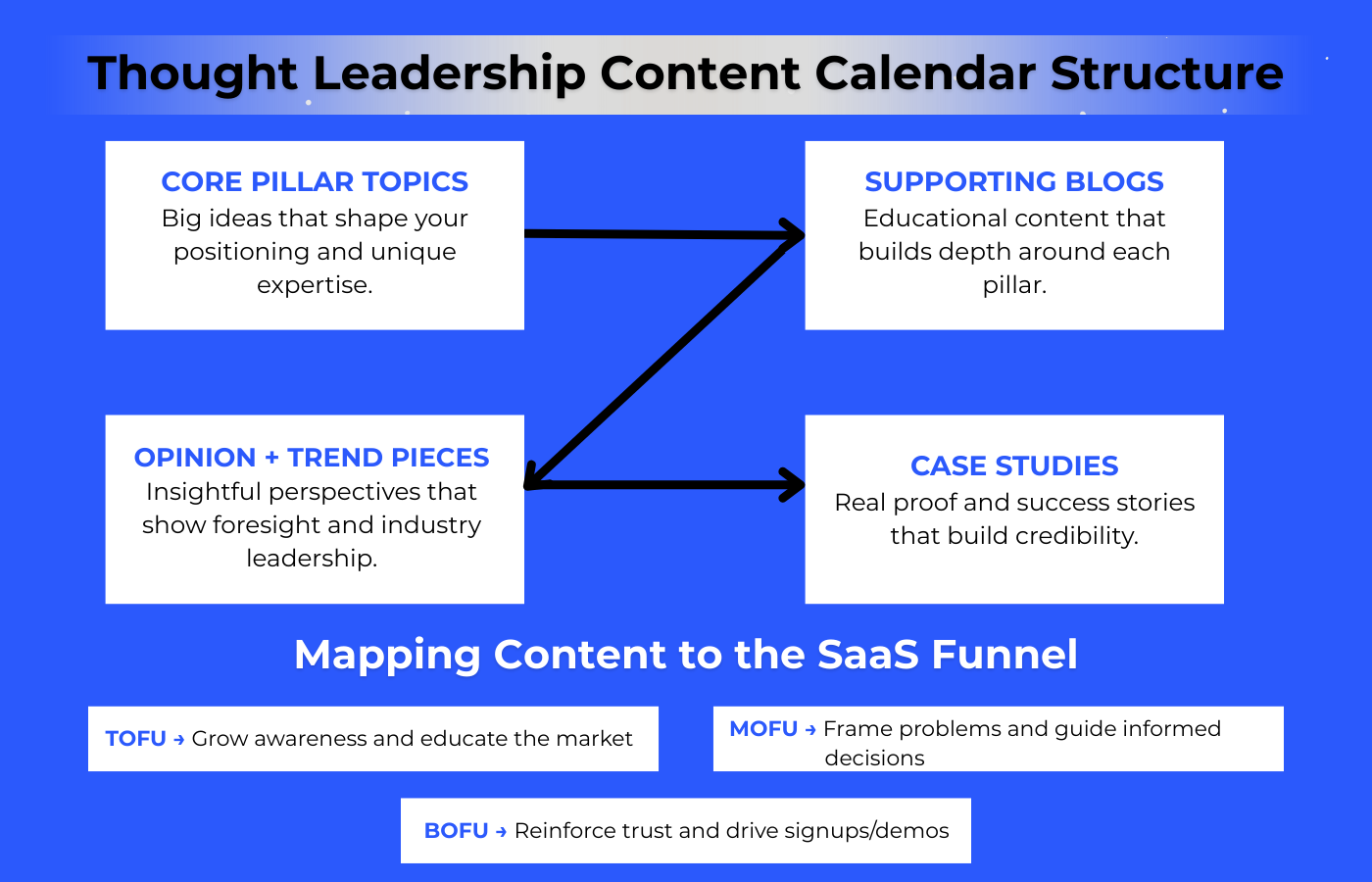 Thought Leadership Content Calendar Structure

CORE PILLAR TOPICS
Big ideas that shape your positioning and unique expertise.

SUPPORTING BLOGS
Educational content that builds depth around each pillar.

OPINION + TREND PIECES
Insightful perspectives that show foresight and industry leadership.

CASE STUDIES
Real proof and success stories that build credibility.

Mapping Content to the SaaS Funnel

TOFU → Grow awareness and educate the market

MOFU → Frame problems and guide informed decisions

BOFU → Reinforce trust and drive signups/demos